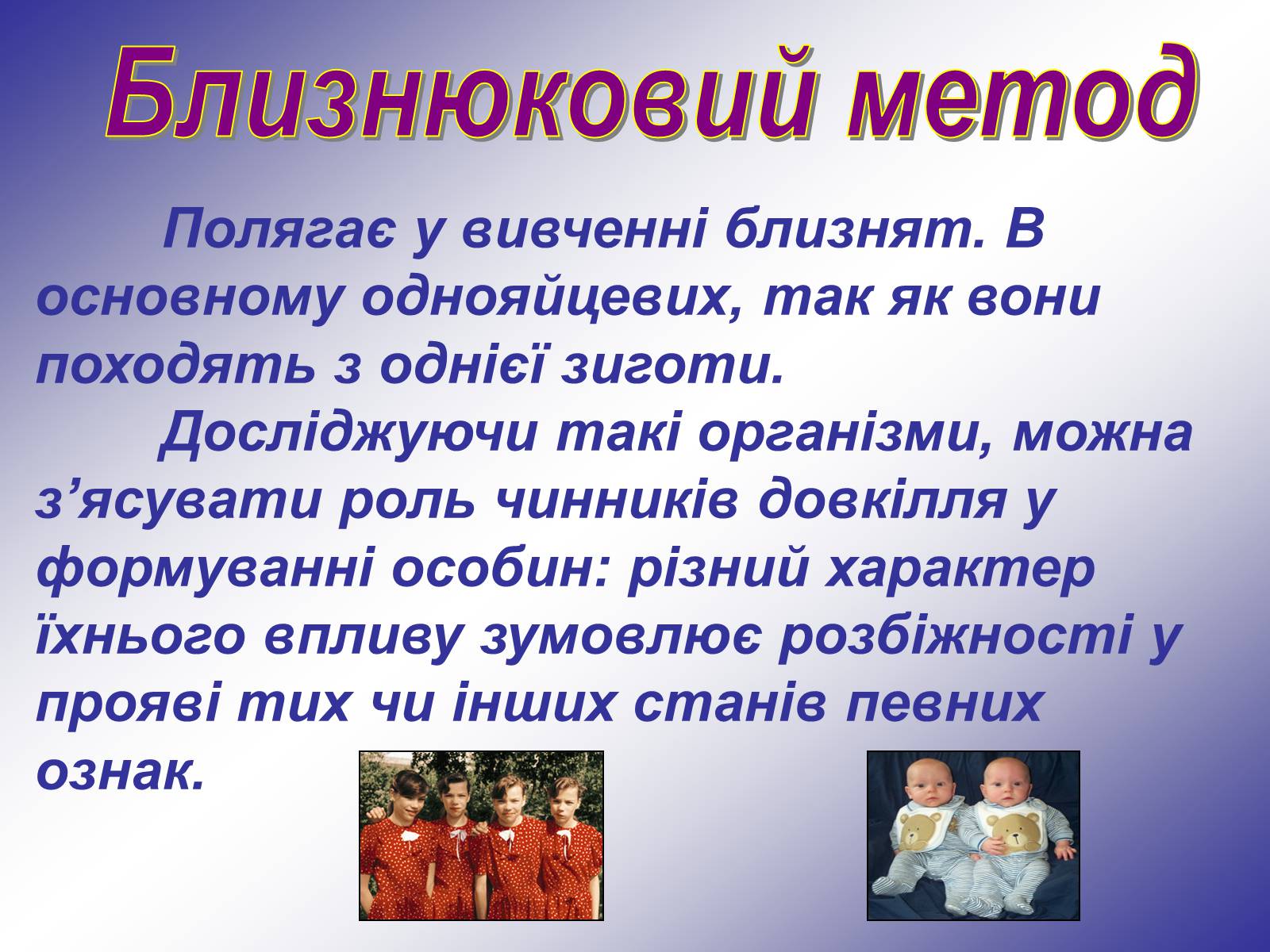 Близнюковий метод

Полягає у вивченні близнят. В основному однояйцевих, так як вони походять з однієї зиготи.

Досліджуючи такі організми, можна з’ясувати роль чинників довкілля у формуванні особин: різний характер їхнього впливу зумовлює розбіжності у прояві тих чи інших станів певних ознак.